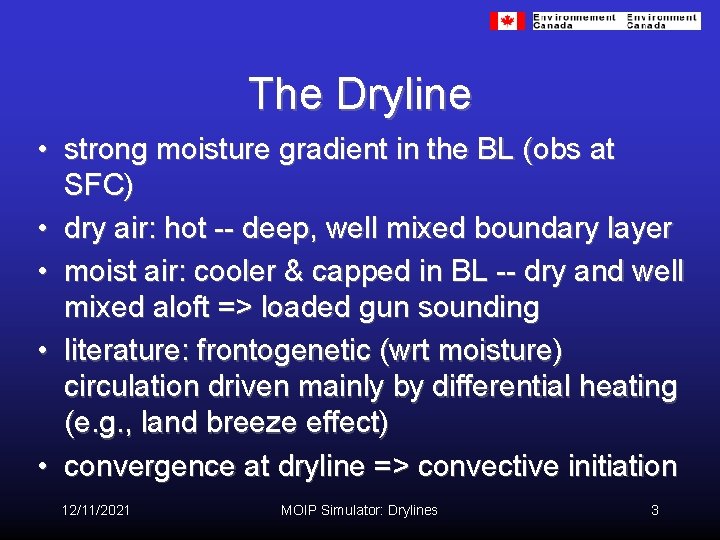 Environnement Canada Environment Canada

The Dryline

• strong moisture gradient in the BL (obs at SFC)
• dry air: hot -- deep, well mixed boundary layer
• moist air: cooler & capped in BL -- dry and well mixed aloft => loaded gun sounding
• literature: frontogenetic (wrt moisture) circulation driven mainly by differential heating (e.g., land breeze effect)
• convergence at dryline => convective initiation

12/11/2021 MOIP Simulator: Drylines 3